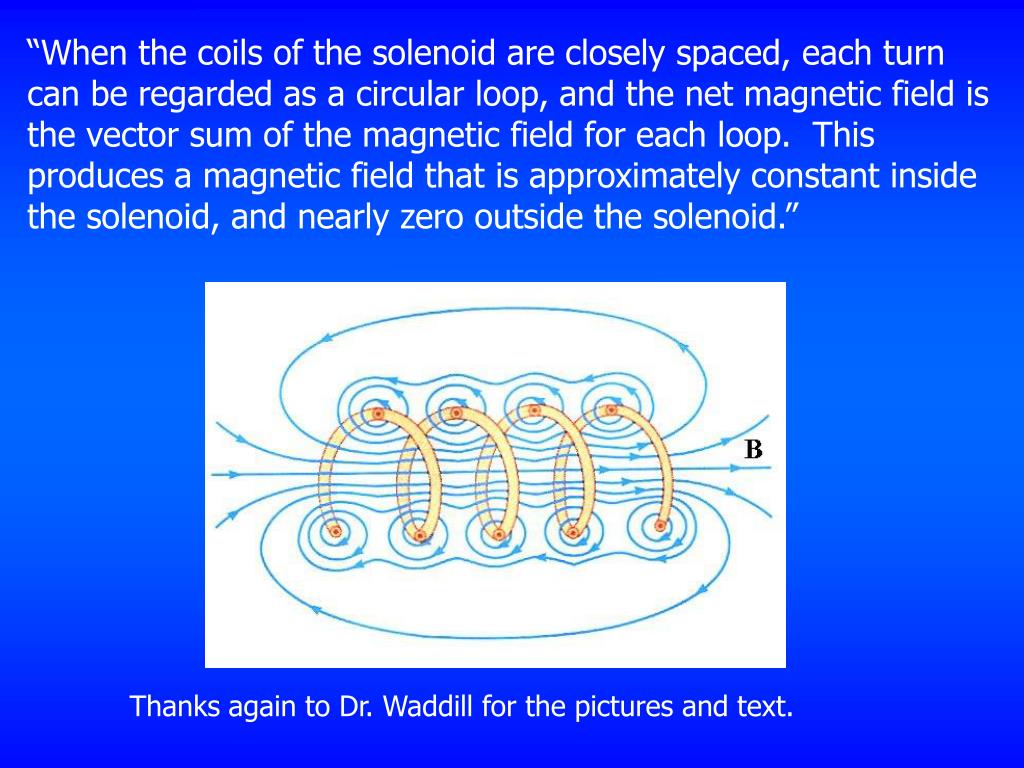 “When the coils of the solenoid are closely spaced, each turn can be regarded as a circular loop, and the net magnetic field is the vector sum of the magnetic field for each loop.  This produces a magnetic field that is approximately constant inside the solenoid, and nearly zero outside the solenoid.”

B

Thanks again to Dr. Waddill for the pictures and text.